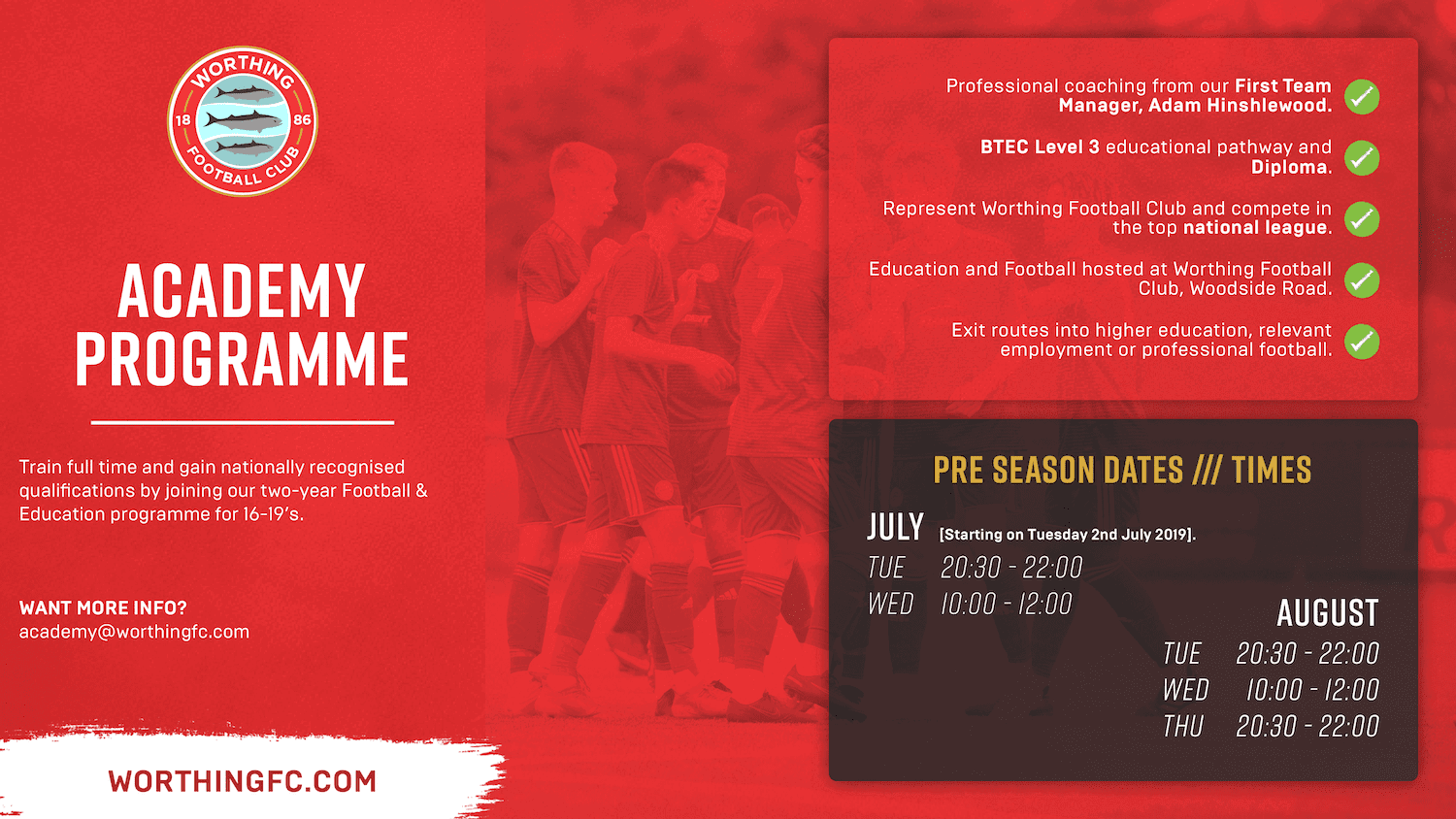 WORTHING 18 86 FOOTBALL CLUB

ACADEMY PROGRAMME

Train full time and gain nationally recognised qualifications by joining our two-year Football & Education programme for 16-19's.

WANT MORE INFO?
academy@worthingfc.com

WORTHINGFC.COM

Professional coaching from our First Team Manager, Adam Hinshlewood.

BTEC Level 3 educational pathway and Diploma.

Represent Worthing Football Club and compete in the top national league.

Education and Football hosted at Worthing Football Club, Woodside Road.

Exit routes into higher education, relevant employment or professional football.

PRE SEASON DATES /// TIMES

JULY [Starting on Tuesday 2nd July 2019].
TUE 20:30 - 22:00
WED 10:00 - 12:00

AUGUST
TUE 20:30 - 22:00
WED 10:00 - 12:00
THU 20:30 - 22:00